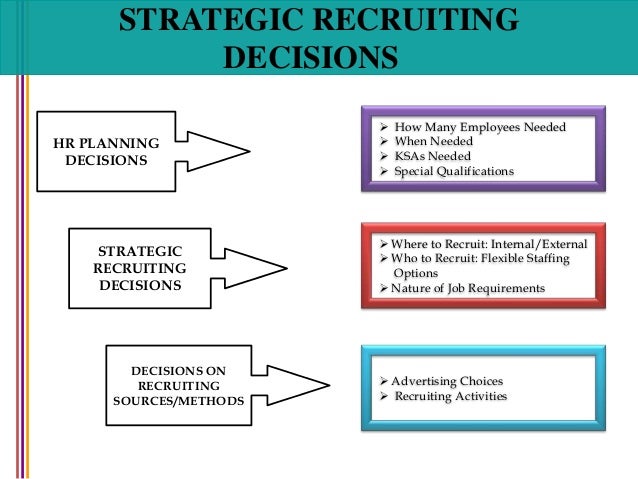 STRATEGIC RECRUITING DECISIONS

HR PLANNING DECISIONS

➢ How Many Employees Needed
➢ When Needed
➢ KSAs Needed
➢ Special Qualifications

STRATEGIC RECRUITING DECISIONS

➢ Where to Recruit: Internal/External
➢ Who to Recruit: Flexible Staffing Options
➢ Nature of Job Requirements

DECISIONS ON RECRUITING SOURCES/METHODS

➢ Advertising Choices
➢ Recruiting Activities